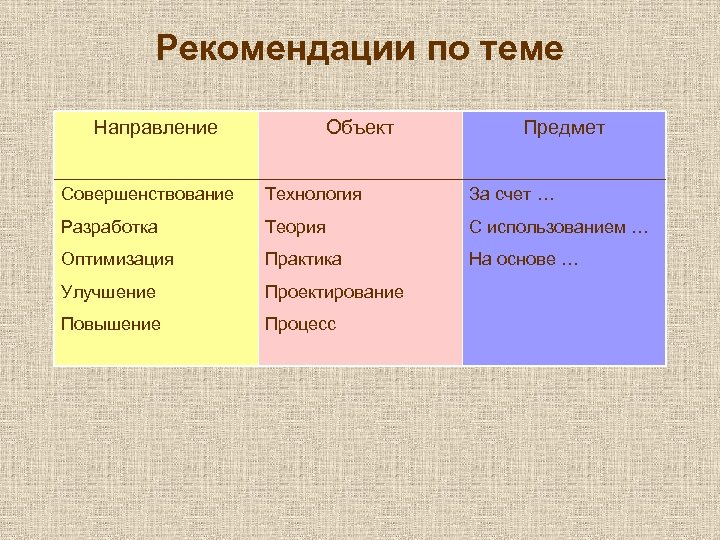 Рекомендации по теме

| Направление | Объект | Предмет |
|---|---|---|
| Совершенствование | Технология | За счет … |
| Разработка | Теория | С использованием … |
| Оптимизация | Практика | На основе … |
| Улучшение | Проектирование | |
| Повышение | Процесс | |